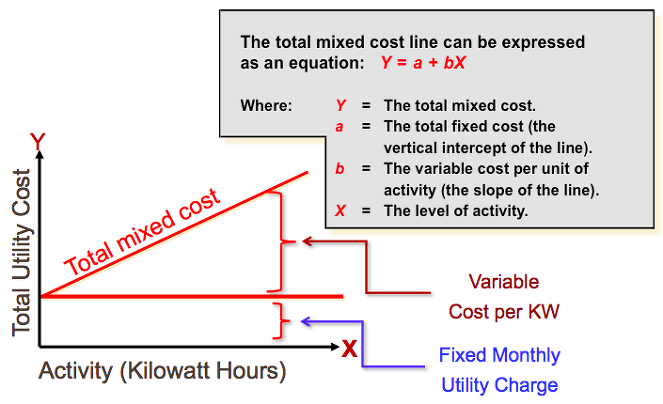 The total mixed cost line can be expressed as an equation: $Y = a + bX$

Where: $Y$ = The total mixed cost.
$a$ = The total fixed cost (the vertical intercept of the line).
$b$ = The variable cost per unit of activity (the slope of the line).
$X$ = The level of activity.

Y

Total Utility Cost

Total mixed cost

X

Activity (Kilowatt Hours)

Variable Cost per KW

Fixed Monthly Utility Charge